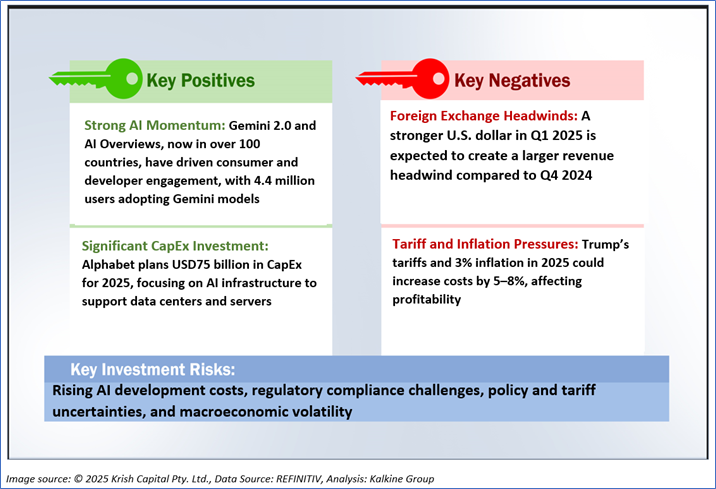 Key Positives

Strong AI Momentum: Gemini 2.0 and AI Overviews, now in over 100 countries, have driven consumer and developer engagement, with 4.4 million users adopting Gemini models

Significant CapEx Investment: Alphabet plans USD75 billion in CapEx for 2025, focusing on AI infrastructure to support data centers and servers

Key Negatives

Foreign Exchange Headwinds: A stronger U.S. dollar in Q1 2025 is expected to create a larger revenue headwind compared to Q4 2024

Tariff and Inflation Pressures: Trump's tariffs and 3% inflation in 2025 could increase costs by 5–8%, affecting profitability

Key Investment Risks:
Rising AI development costs, regulatory compliance challenges, policy and tariff uncertainties, and macroeconomic volatility

Image source: © 2025 Krish Capital Pty. Ltd., Data Source: REFINITIV, Analysis: Kalkine Group